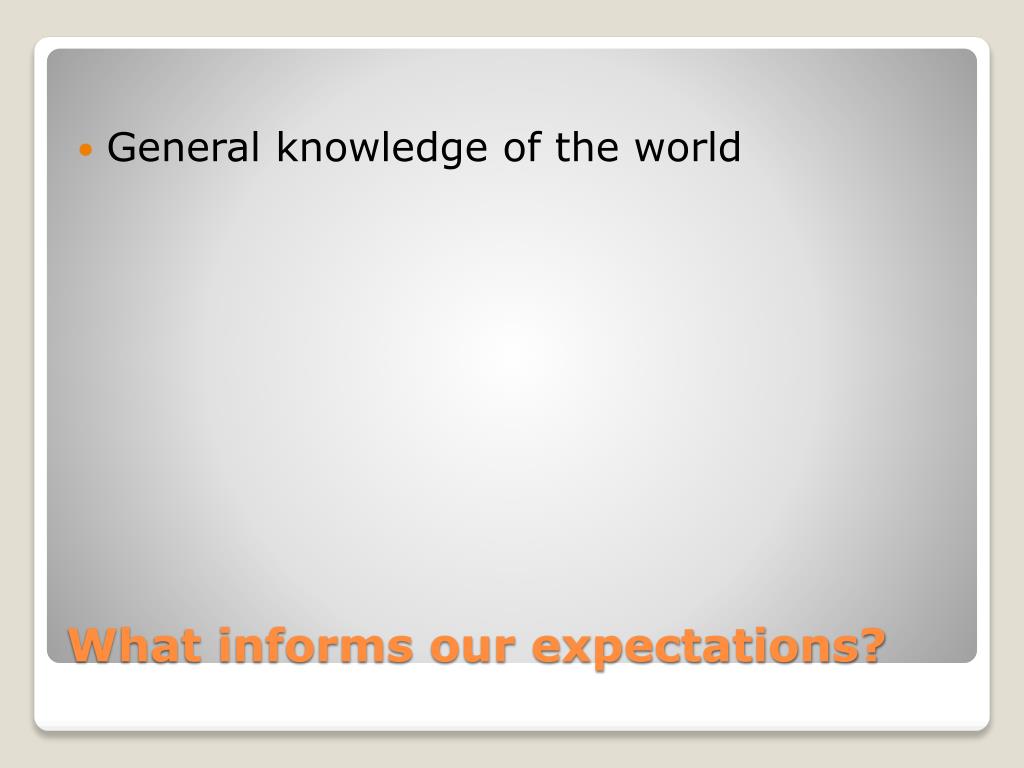 • General knowledge of the world

What informs our expectations?